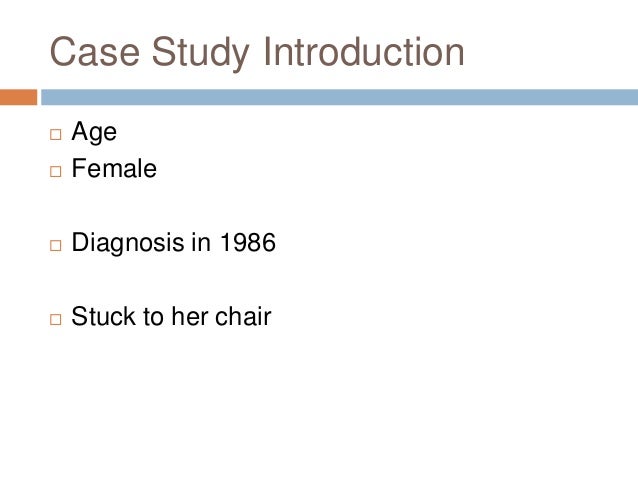 Case Study Introduction

□ Age
□ Female

□ Diagnosis in 1986

□ Stuck to her chair